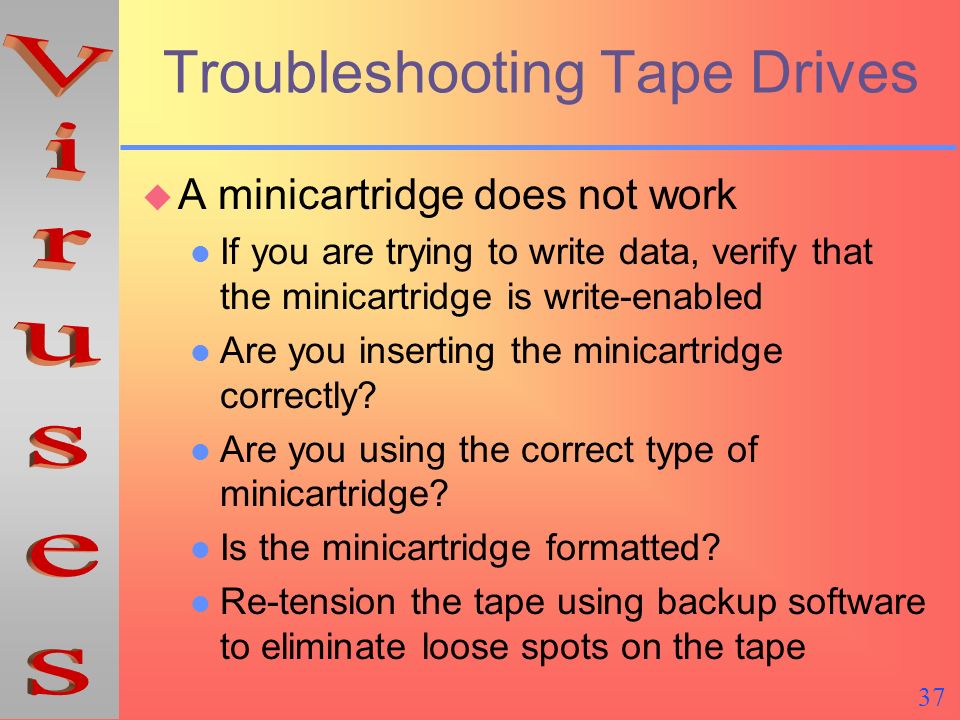 Viruses

Troubleshooting Tape Drives

A minicartridge does not work

If you are trying to write data, verify that the minicartridge is write-enabled

Are you inserting the minicartridge correctly?

Are you using the correct type of minicartridge?

Is the minicartridge formatted?

Re-tension the tape using backup software to eliminate loose spots on the tape

37